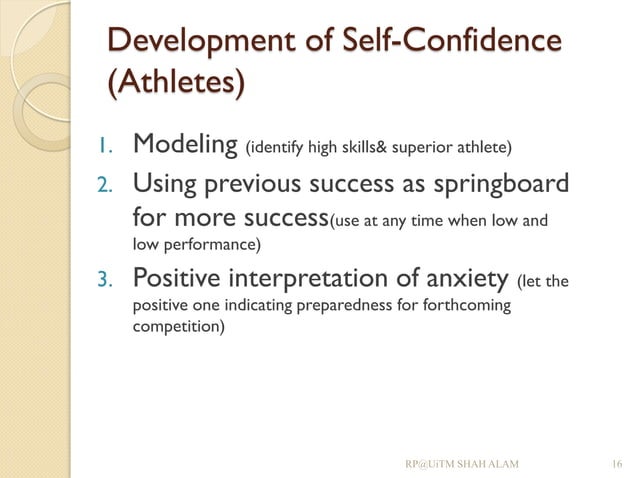 Development of Self-Confidence (Athletes)

1. Modeling (identify high skills& superior athlete)
2. Using previous success as springboard for more success(use at any time when low and low performance)
3. Positive interpretation of anxiety (let the positive one indicating preparedness for forthcoming competition)

RP@UiTM SHAH ALAM

16